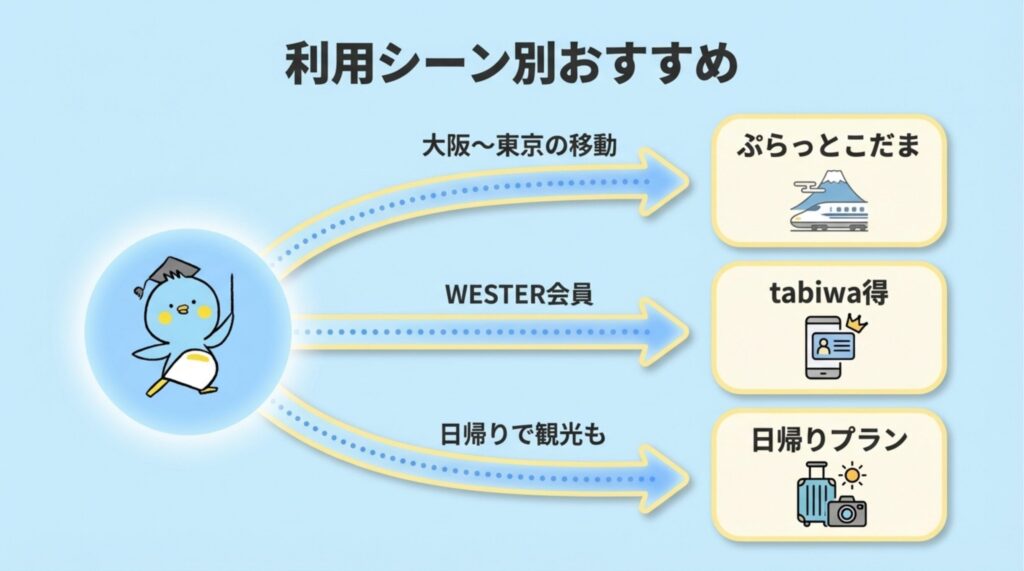 利用シーン別おすすめ

大阪〜東京の移動

ぷらっとこだま

WESTER会員

tabiwa得

日帰りで観光も

日帰りプラン